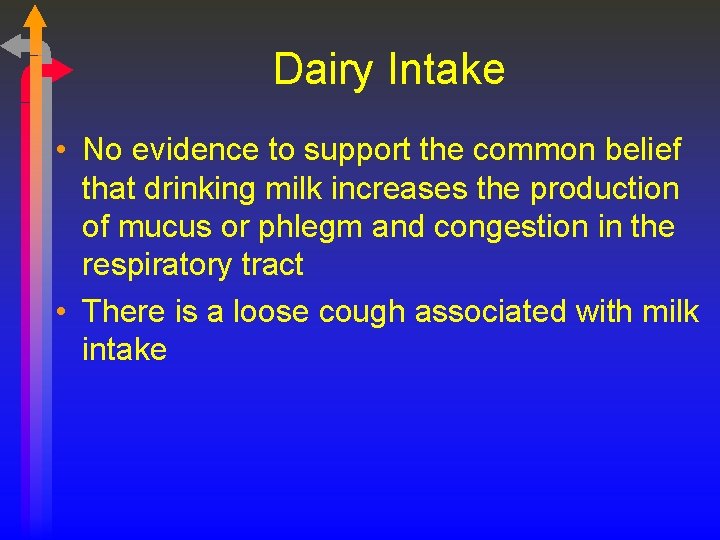 Dairy Intake

• No evidence to support the common belief that drinking milk increases the production of mucus or phlegm and congestion in the respiratory tract

• There is a loose cough associated with milk intake